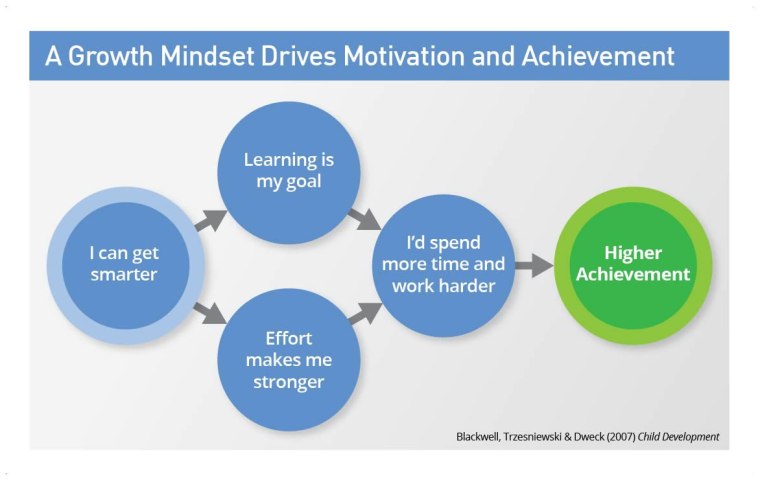 A Growth Mindset Drives Motivation and Achievement

I can get smarter

Learning is my goal

Effort makes me stronger

I'd spend more time and work harder

Higher Achievement

Blackwell, Trzesniewski & Dweck (2007) Child Development